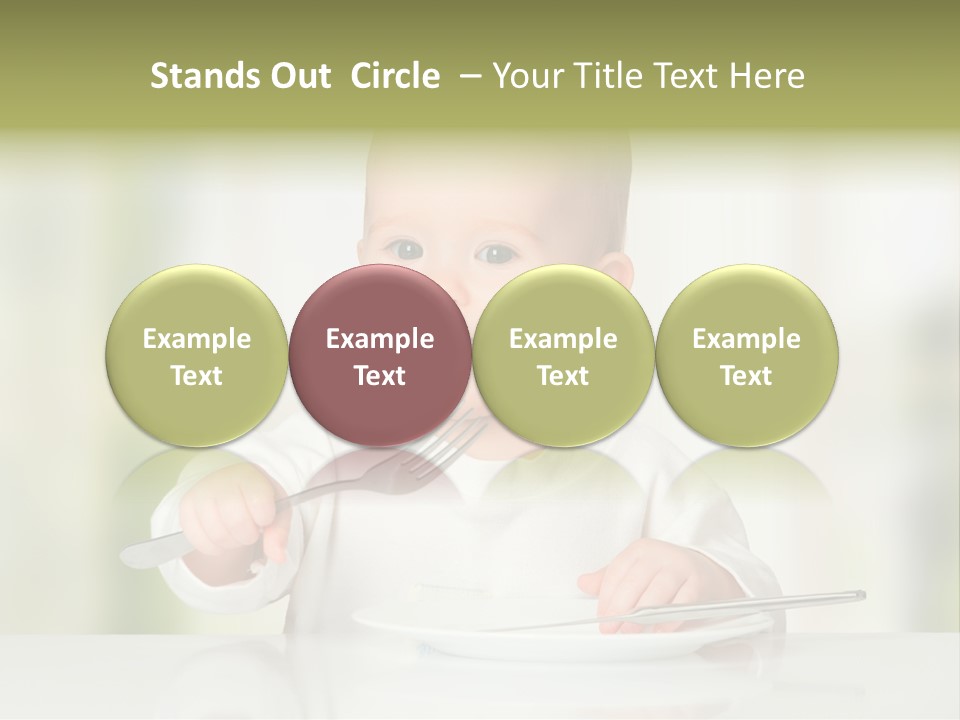 Stands Out Circle – Your Title Text Here

Example Text

Example Text

Example Text

Example Text